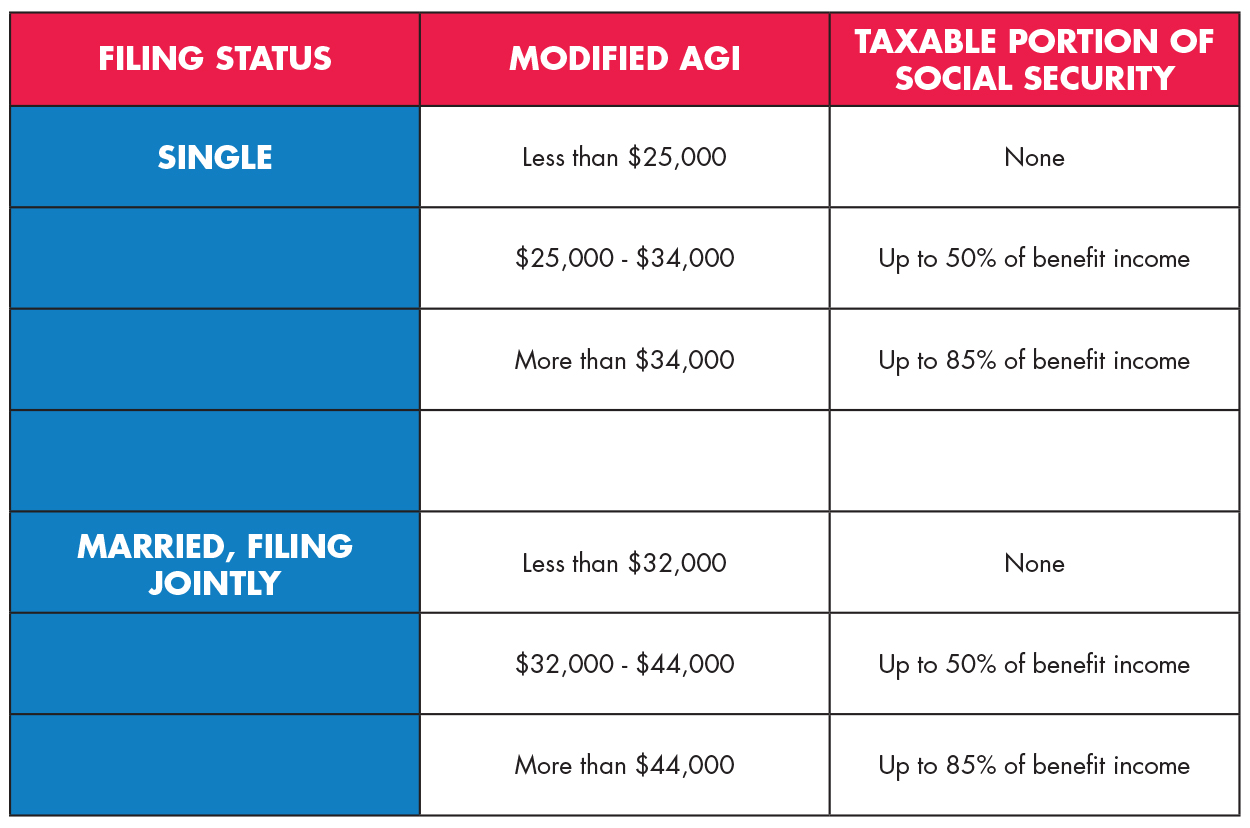 | FILING STATUS | MODIFIED AGI | TAXABLE PORTION OF SOCIAL SECURITY |
|---|---|---|
| SINGLE | Less than \$25,000 | None |
| | \$25,000 - \$34,000 | Up to 50% of benefit income |
| | More than \$34,000 | Up to 85% of benefit income |
| | | |
| MARRIED, FILING JOINTLY | Less than \$32,000 | None |
| | \$32,000 - \$44,000 | Up to 50% of benefit income |
| | More than \$44,000 | Up to 85% of benefit income |